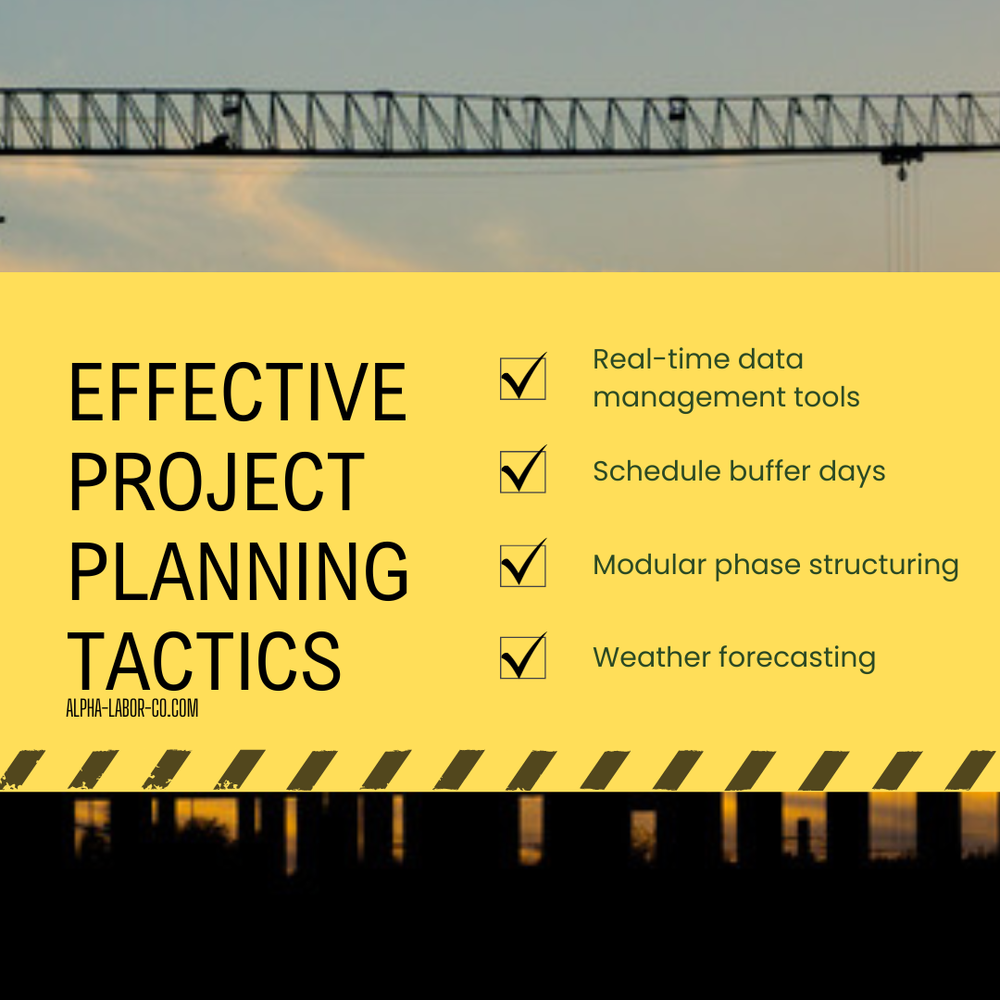 EFFECTIVE PROJECT PLANNING TACTICS

ALPHA-LABOR-CO.COM

Real-time data management tools

Schedule buffer days

Modular phase structuring

Weather forecasting